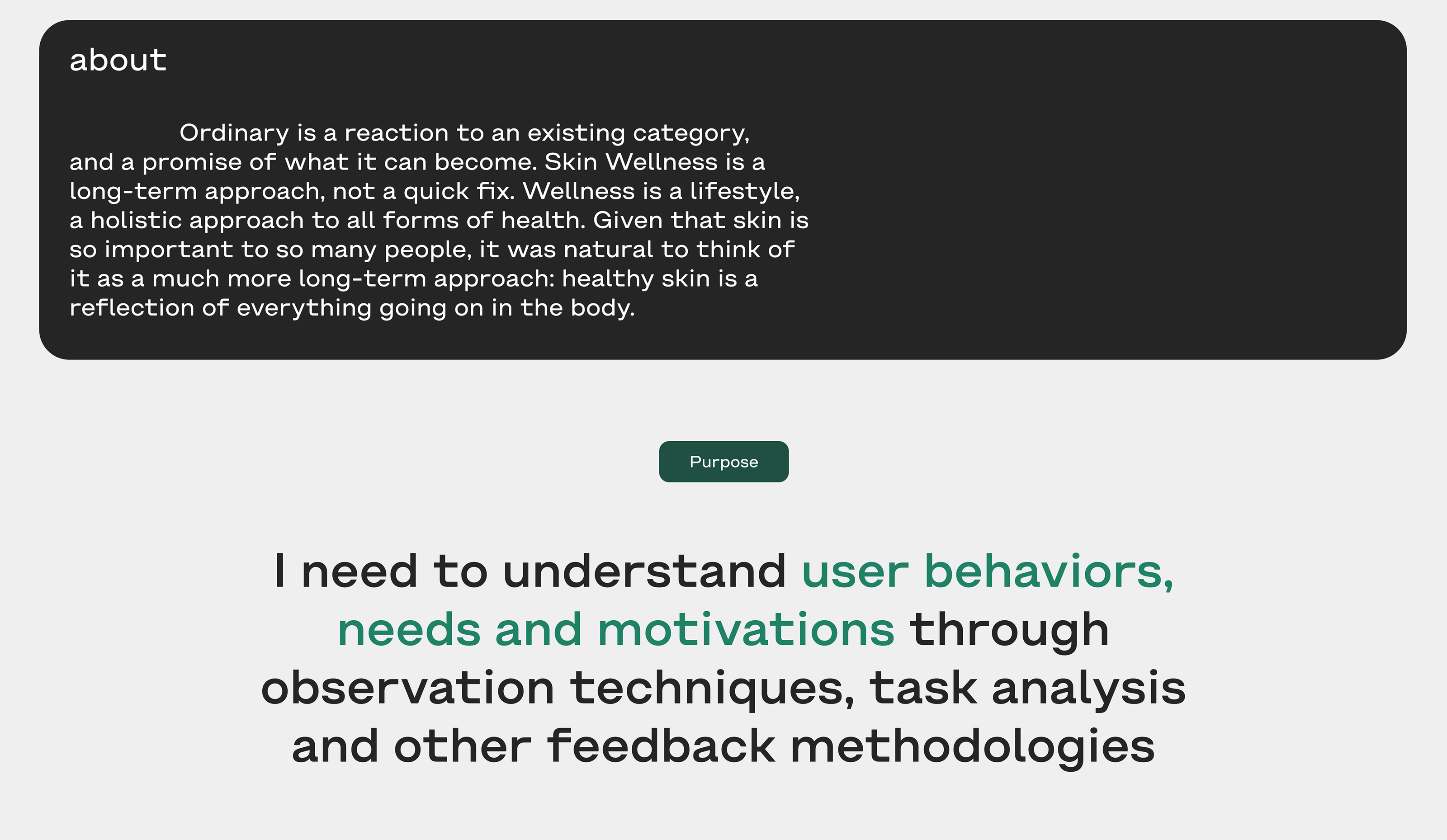 about

Ordinary is a reaction to an existing category, and a promise of what it can become. Skin Wellness is a long-term approach, not a quick fix. Wellness is a lifestyle, a holistic approach to all forms of health. Given that skin is so important to so many people, it was natural to think of it as a much more long-term approach: healthy skin is a reflection of everything going on in the body.

Purpose

I need to understand user behaviors, needs and motivations through observation techniques, task analysis and other feedback methodologies